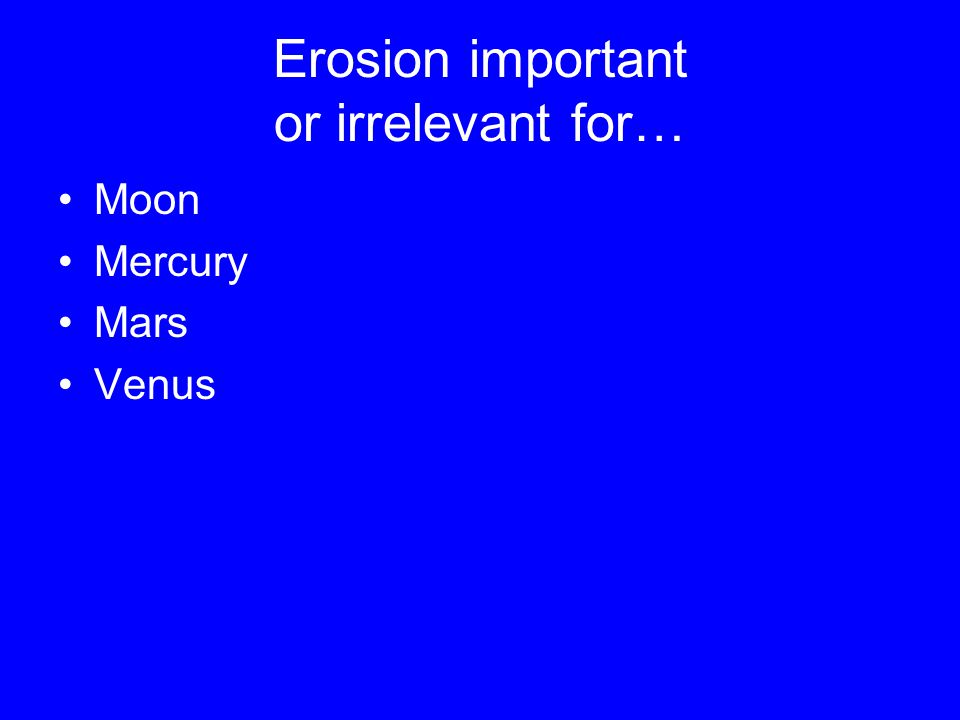 Erosion important or irrelevant for…

• Moon
• Mercury
• Mars
• Venus